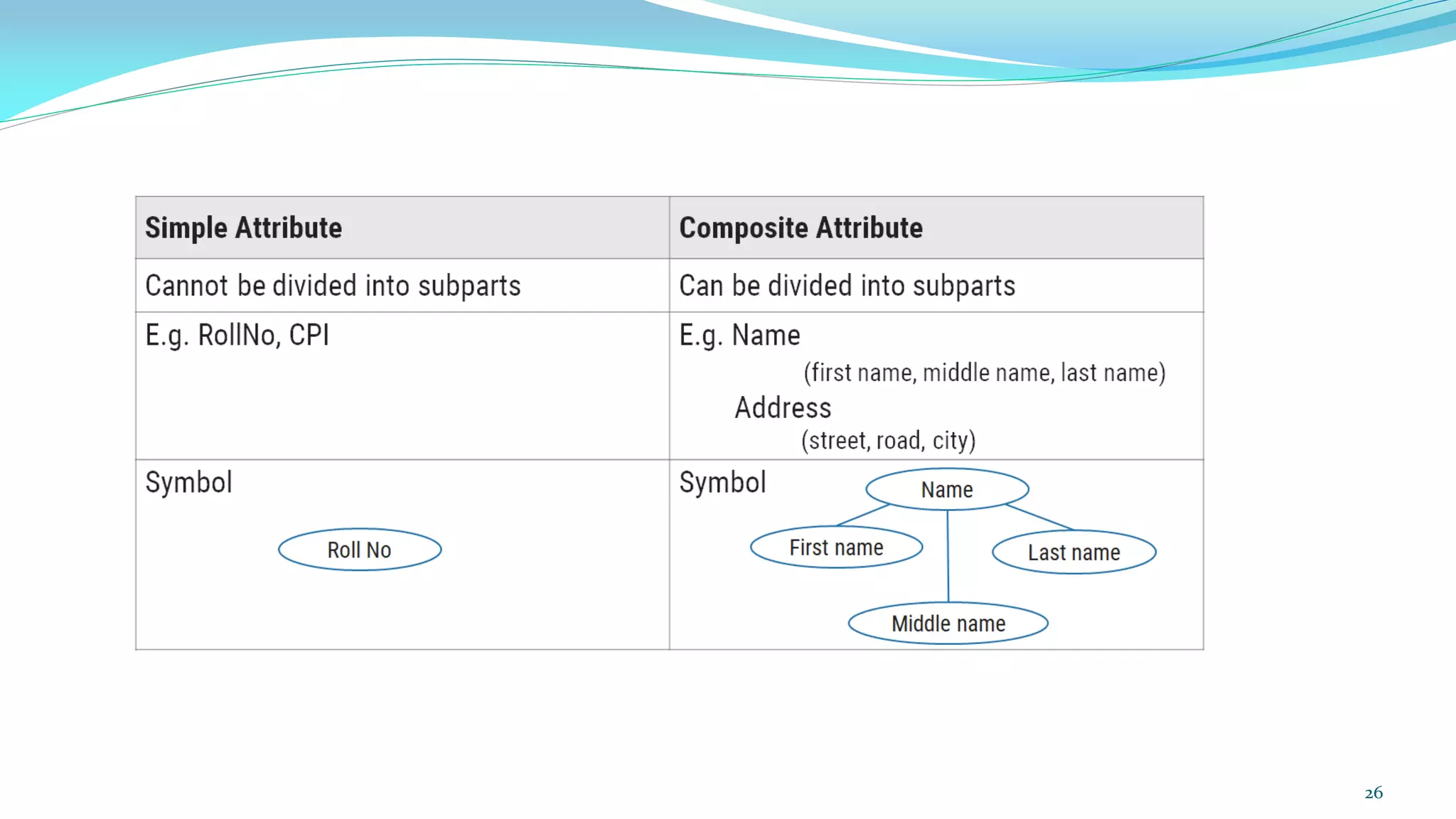 | Simple Attribute | Composite Attribute |
|---|---|
| Cannot be divided into subparts | Can be divided into subparts |
| E.g. RollNo, CPI | E.g. Name (first name, middle name, last name) Address (street, road, city) |
| Symbol Roll No | Symbol Name First name Last name Middle name |

26